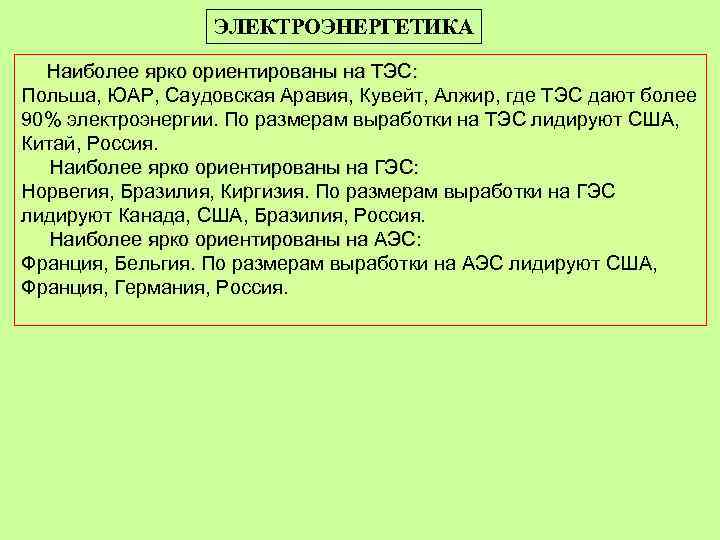 ЭЛЕКТРОЭНЕРГЕТИКА

Наиболее ярко ориентированы на ТЭС:
Польша, ЮАР, Саудовская Аравия, Кувейт, Алжир, где ТЭС дают более 90% электроэнергии. По размерам выработки на ТЭС лидируют США, Китай, Россия.

Наиболее ярко ориентированы на ГЭС:
Норвегия, Бразилия, Киргизия. По размерам выработки на ГЭС лидируют Канада, США, Бразилия, Россия.

Наиболее ярко ориентированы на АЭС:
Франция, Бельгия. По размерам выработки на АЭС лидируют США, Франция, Германия, Россия.